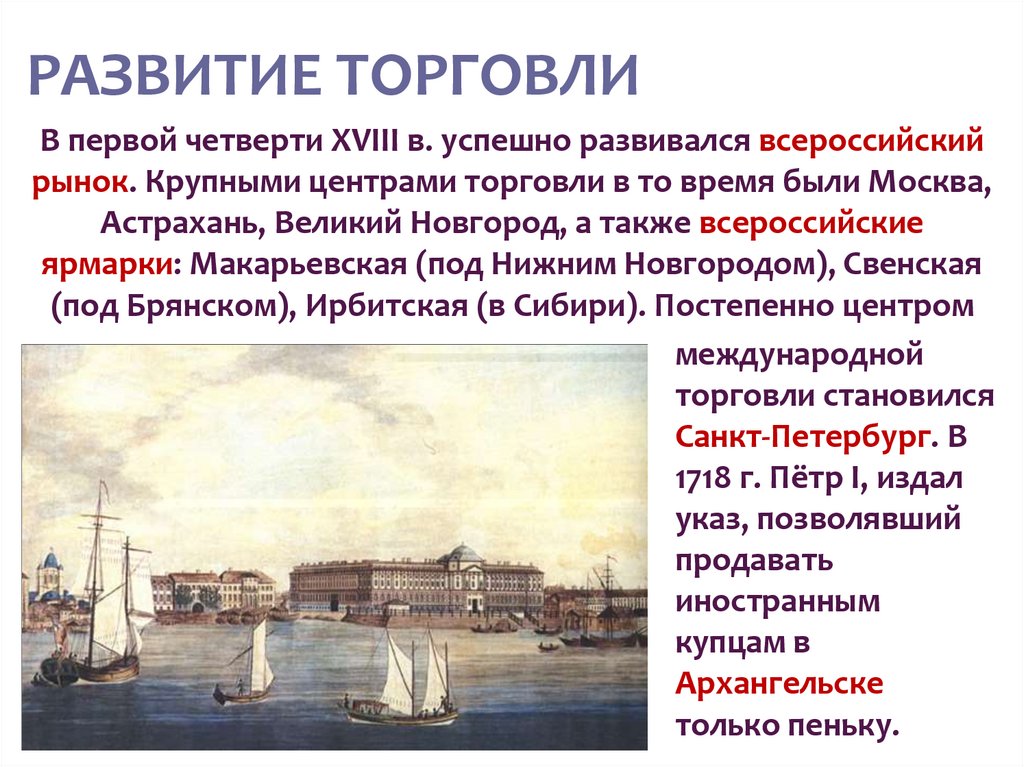 РАЗВИТИЕ ТОРГОВЛИ

В первой четверти XVIII в. успешно развивался всероссийский рынок. Крупными центрами торговли в то время были Москва, Астрахань, Великий Новгород, а также всероссийские ярмарки: Макарьевская (под Нижним Новгородом), Свенская (под Брянском), Ирбитская (в Сибири). Постепенно центром международной торговли становился Санкт-Петербург. В 1718 г. Пётр I, издал указ, позволявший продавать иностранным купцам в Архангельске только пеньку.